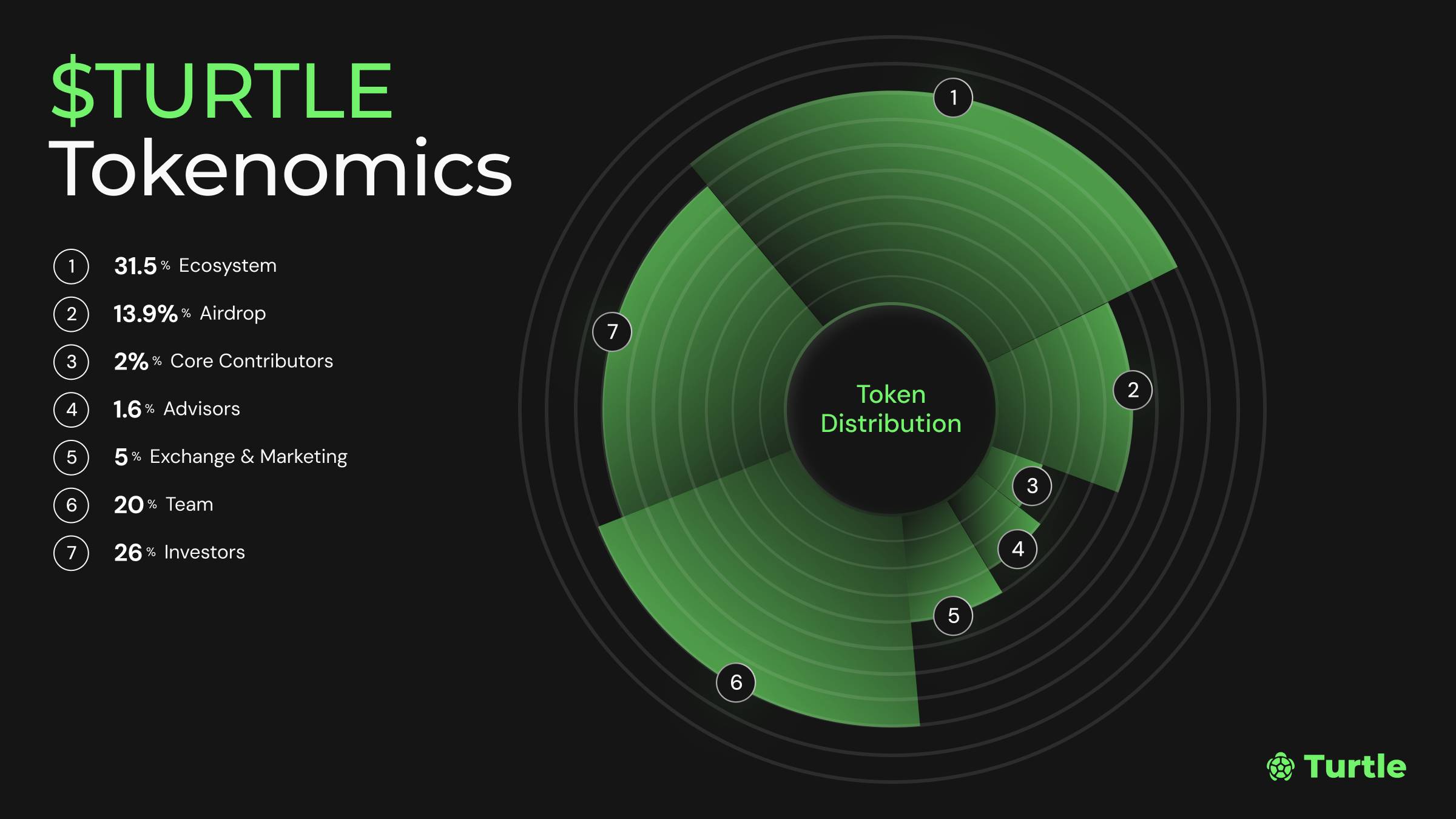 $TURTLE
Tokenomics

1 31.5 % Ecosystem
2 13.9% % Airdrop
3 2% % Core Contributors
4 1.6 % Advisors
5 5 % Exchange & Marketing
6 20 % Team
7 26 % Investors

1
2
3
4
5
6
7
Token Distribution

Turtle